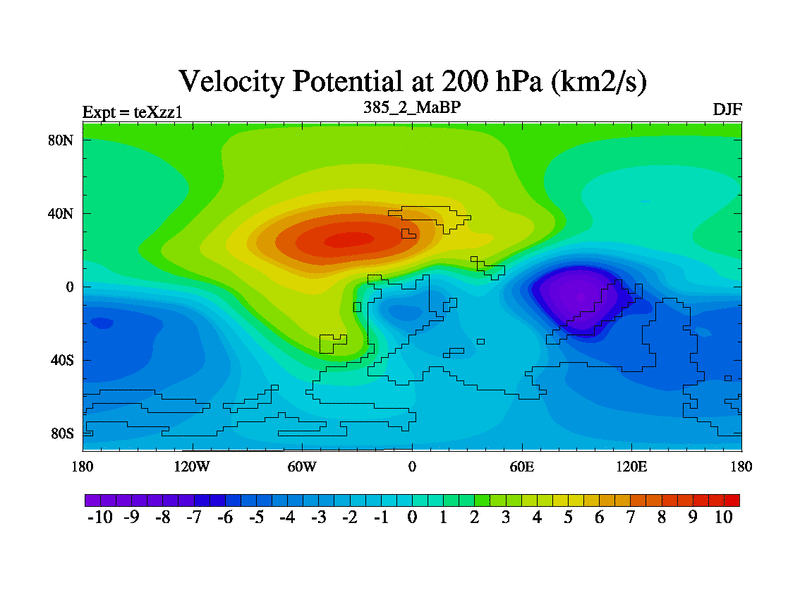 Velocity Potential at 200 hPa (km2/s)

Expt = teXzz1

385_2_MaBP

DJF

80N
40N
0
40S
80S

180
120W
60W
0
60E
120E
180

-10 -9 -8 -7 -6 -5 -4 -3 -2 -1 0 1 2 3 4 5 6 7 8 9 10